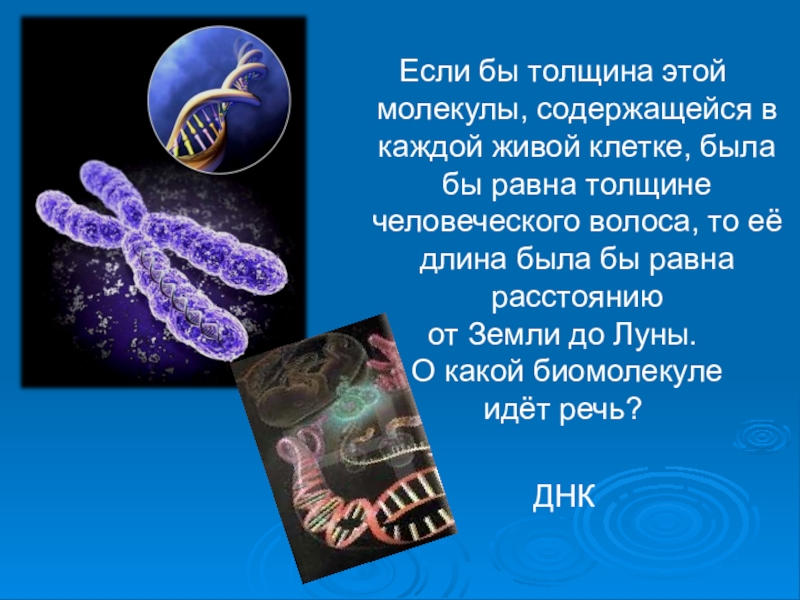 Если бы толщина этой молекулы, содержащейся в каждой живой клетке, была бы равна толщине человеческого волоса, то её длина была бы равна расстоянию от Земли до Луны. О какой биомолекуле идёт речь?

ДНК